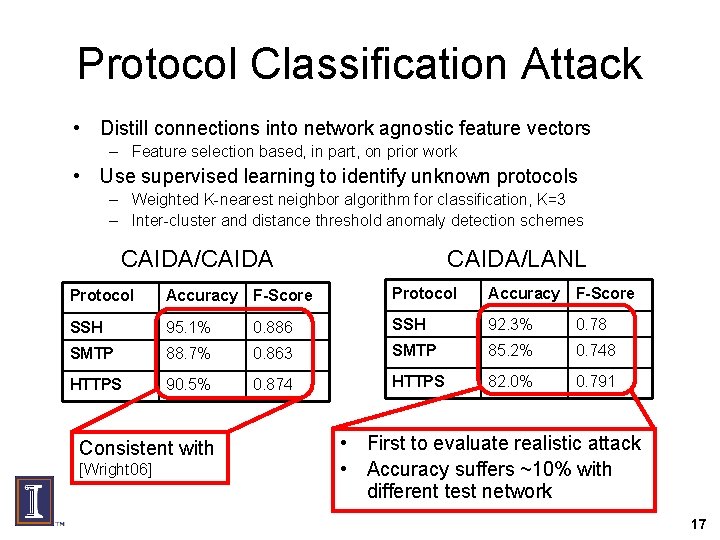 Protocol Classification Attack

• Distill connections into network agnostic feature vectors
– Feature selection based, in part, on prior work
• Use supervised learning to identify unknown protocols
– Weighted K-nearest neighbor algorithm for classification, K=3
– Inter-cluster and distance threshold anomaly detection schemes

CAIDA/CAIDA

| Protocol | Accuracy | F-Score |
|---|---|---|
| SSH | 95.1% | 0.886 |
| SMTP | 88.7% | 0.863 |
| HTTPS | 90.5% | 0.874 |

CAIDA/LANL

| Protocol | Accuracy | F-Score |
|---|---|---|
| SSH | 92.3% | 0.78 |
| SMTP | 85.2% | 0.748 |
| HTTPS | 82.0% | 0.791 |

Consistent with [Wright06]

• First to evaluate realistic attack
• Accuracy suffers ~10% with different test network

I ™

17